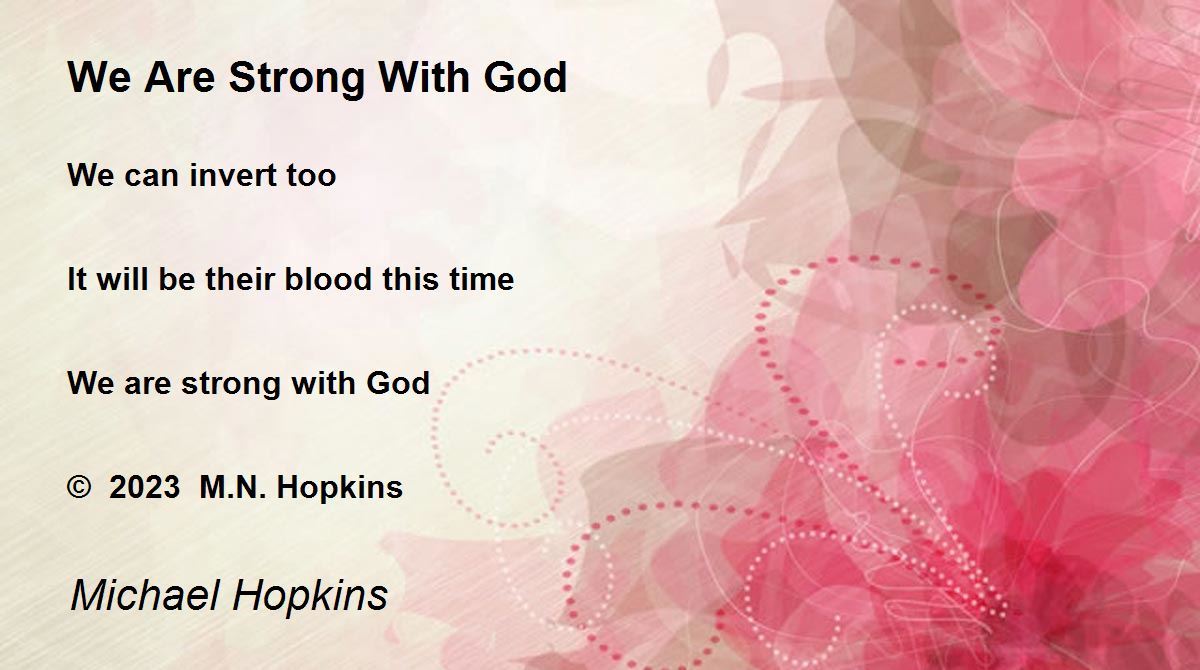 We Are Strong With God

We can invert too

It will be their blood this time

We are strong with God

© 2023 M.N. Hopkins

Michael Hopkins